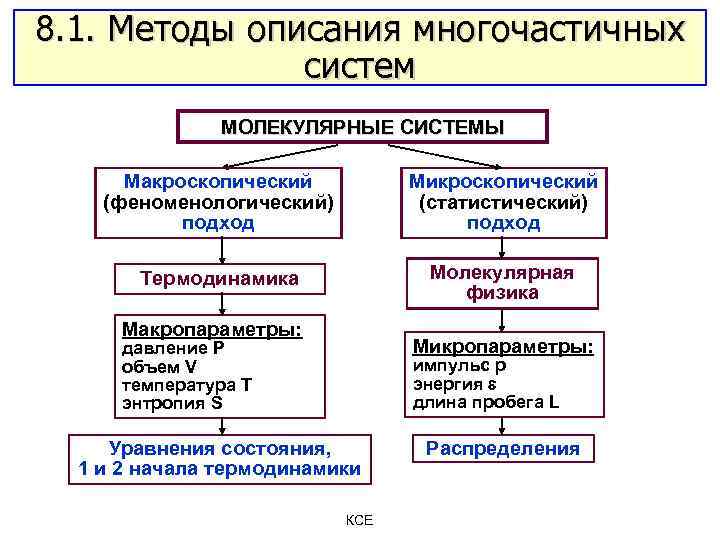 8.1. Методы описания многочастичных систем

МОЛЕКУЛЯРНЫЕ СИСТЕМЫ

Макроскопический (феноменологический) подход

Термодинамика

Макропараметры:
давление P
объем V
температура T
энтропия S

Уравнения состояния,
1 и 2 начала термодинамики

Микроскопический (статистический) подход

Молекулярная физика

Микропараметры:
импульс p
энергия ε
длина пробега L

Распределения

КСЕ